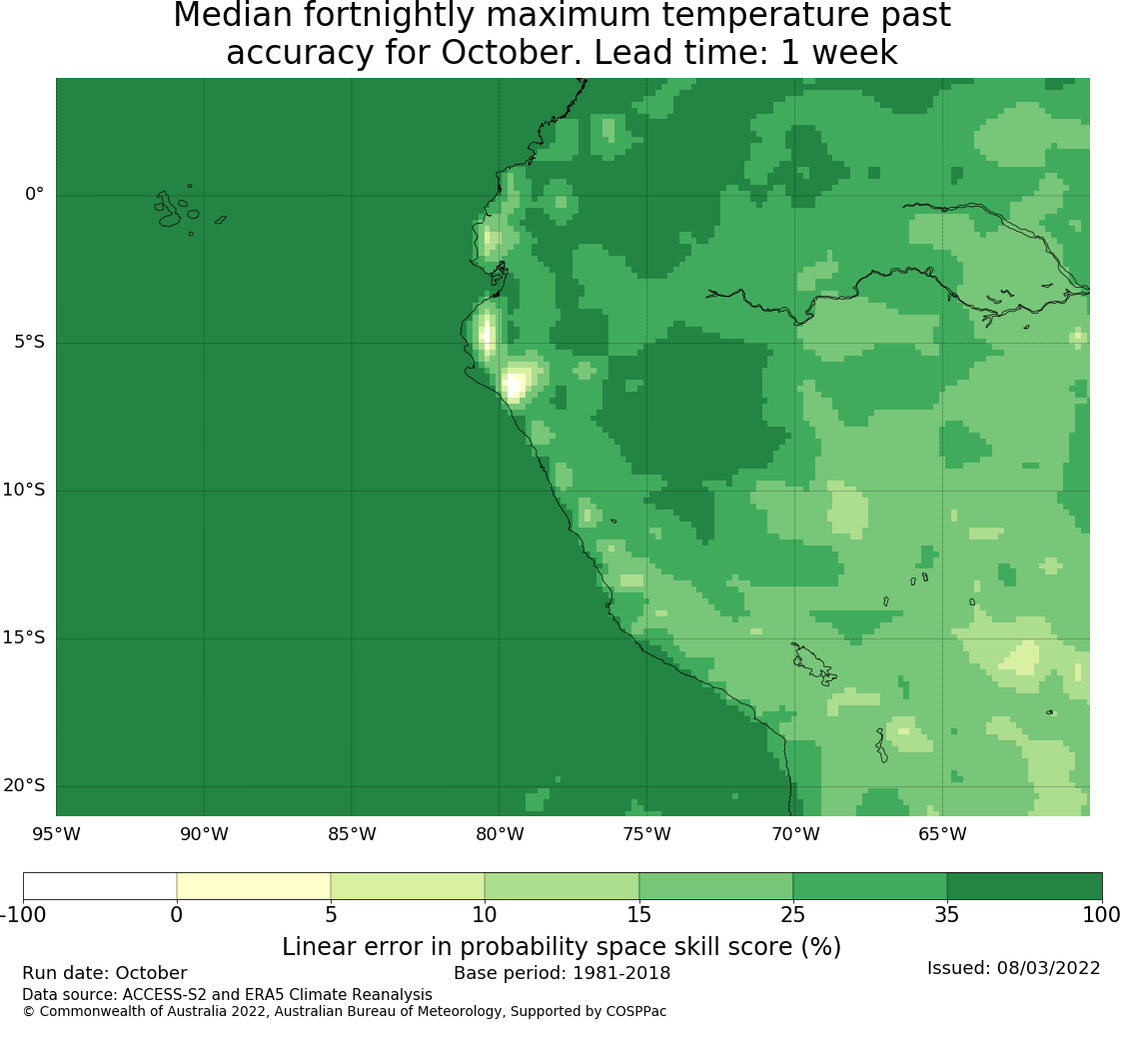 Median fortnightly maximum temperature past accuracy for October. Lead time: 1 week

0°
5°S
10°S
15°S
20°S
95°W
90°W
85°W
80°W
75°W
70°W
65°W

-100
0
5
10
15
25
35
100

Linear error in probability space skill score (%)

Run date: October
Base period: 1981-2018
Issued: 08/03/2022
Data source: ACCESS-S2 and ERA5 Climate Reanalysis
© Commonwealth of Australia 2022, Australian Bureau of Meteorology, Supported by COSPPac